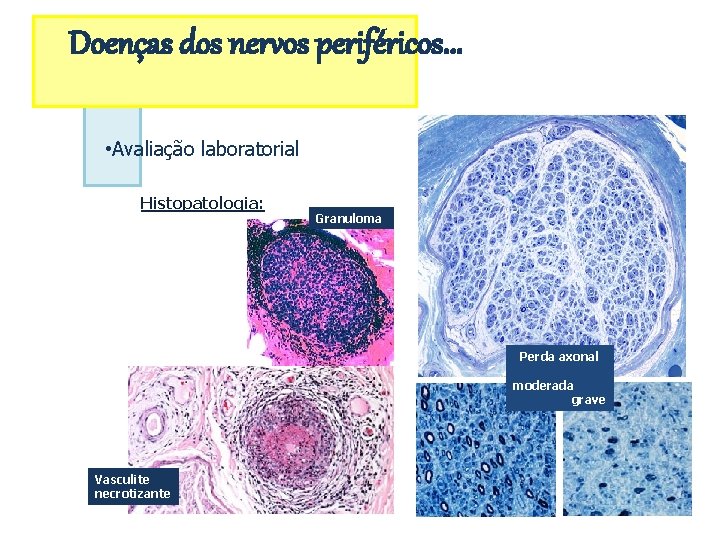 Doenças dos nervos periféricos...

•Avaliação laboratorial

Histopatologia:

Granuloma

Perda axonal

moderada
grave

Vasculite necrotizante